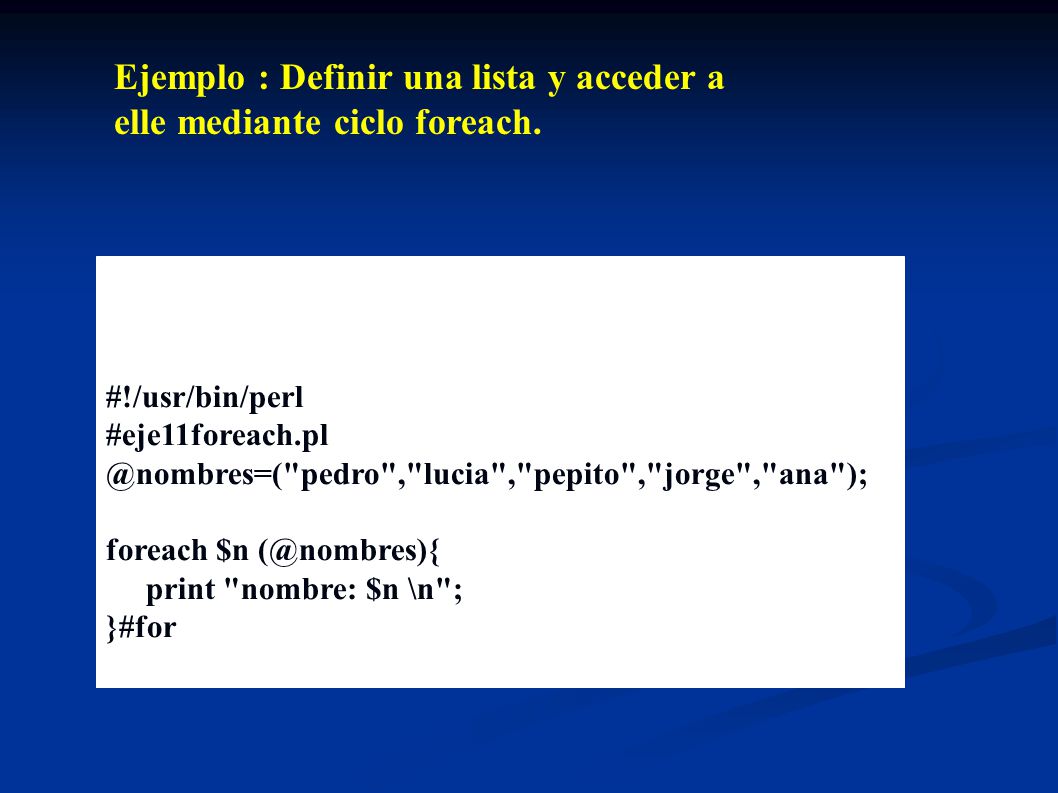 Ejemplo : Definir una lista y acceder a elle mediante ciclo foreach.

#!/usr/bin/perl
#eje11foreach.pl
@nombres=("pedro","lucia","pepito","jorge","ana");

foreach $n (@nombres){
print "nombre: $n \n";
}#for